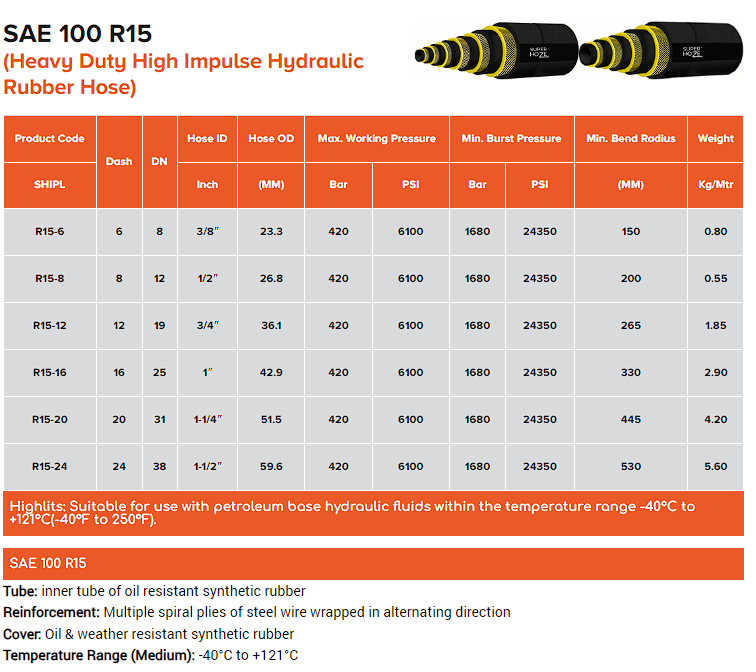 SAE 100 R15
(Heavy Duty High Impulse Hydraulic Rubber Hose)

SUPER HOZE SUPER HOZE

| Product Code | Dash | DN | Hose ID | Hose OD | Max. Working Pressure | | Min. Burst Pressure | | Min. Bend Radius | Weight |
|---|---|---|---|---|---|---|---|---|---|---|
| SHIPL | | | Inch | (MM) | Bar | PSI | Bar | PSI | (MM) | Kg/Mtr |
| R15-6 | 6 | 8 | 3/8" | 23.3 | 420 | 6100 | 1680 | 24350 | 150 | 0.80 |
| R15-8 | 8 | 12 | 1/2" | 26.8 | 420 | 6100 | 1680 | 24350 | 200 | 0.55 |
| R15-12 | 12 | 19 | 3/4" | 36.1 | 420 | 6100 | 1680 | 24350 | 265 | 1.85 |
| R15-16 | 16 | 25 | 1" | 42.9 | 420 | 6100 | 1680 | 24350 | 330 | 2.90 |
| R15-20 | 20 | 31 | 1-1/4" | 51.5 | 420 | 6100 | 1680 | 24350 | 445 | 4.20 |
| R15-24 | 24 | 38 | 1-1/2" | 59.6 | 420 | 6100 | 1680 | 24350 | 530 | 5.60 |

Highlits: Suitable for use with petroleum base hydraulic fluids within the temperature range -40°C to +121°C(-40°F to 250°F).

SAE 100 R15

Tube: inner tube of oil resistant synthetic rubber
Reinforcement: Multiple spiral plies of steel wire wrapped in alternating direction
Cover: Oil & weather resistant synthetic rubber
Temperature Range (Medium): -40°C to +121°C